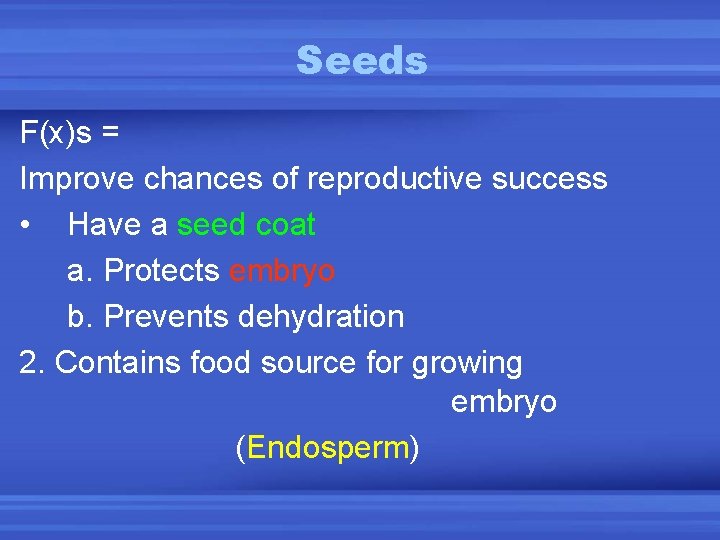 Seeds

F(x)s =

Improve chances of reproductive success

• Have a seed coat

a. Protects embryo

b. Prevents dehydration

2. Contains food source for growing embryo

(Endosperm)